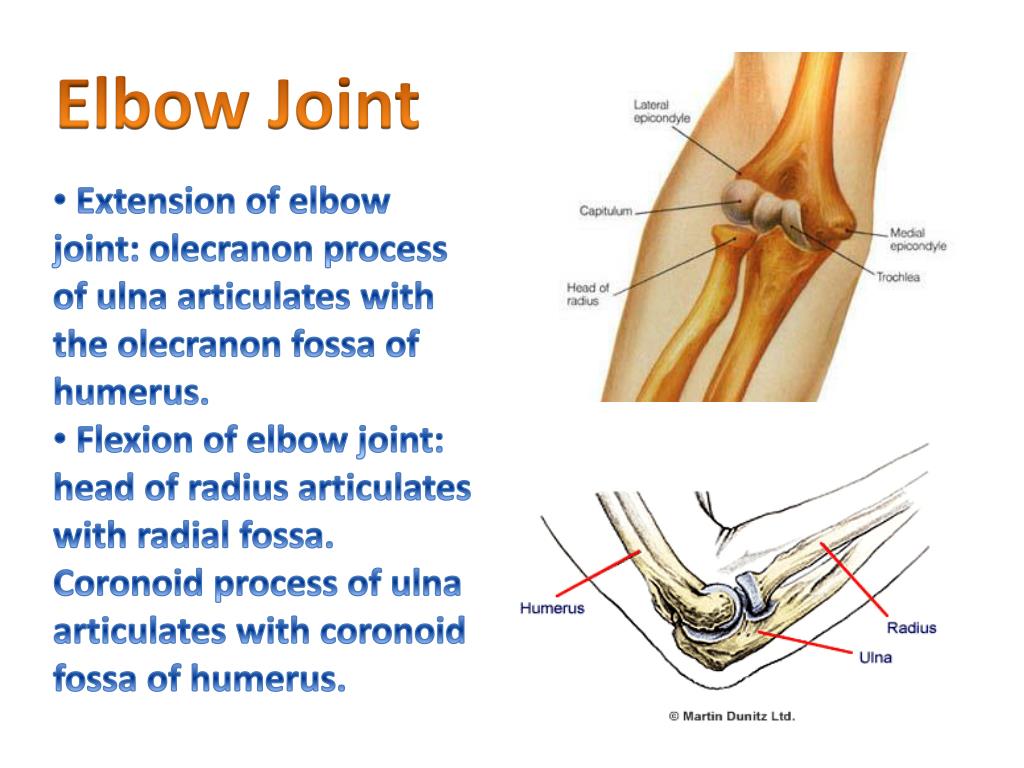 Elbow Joint

• Extension of elbow joint: olecranon process of ulna articulates with the olecranon fossa of humerus.
• Flexion of elbow joint: head of radius articulates with radial fossa. Coronoid process of ulna articulates with coronoid fossa of humerus.

Lateral epicondyle
Capitulum
Head of radius
Medial epicondyle
Trochlea

Humerus
Radius
Ulna
© Martin Dunitz Ltd.